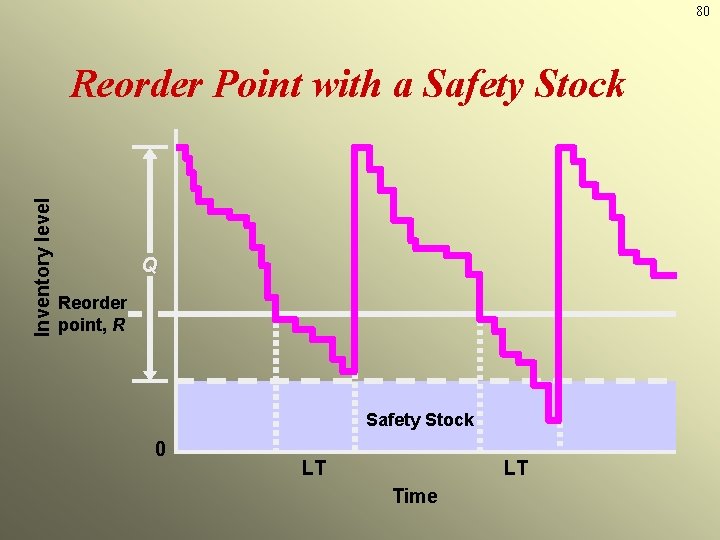 80

Reorder Point with a Safety Stock

Inventory level

Q

Reorder point, R

Safety Stock

0

LT

LT

Time